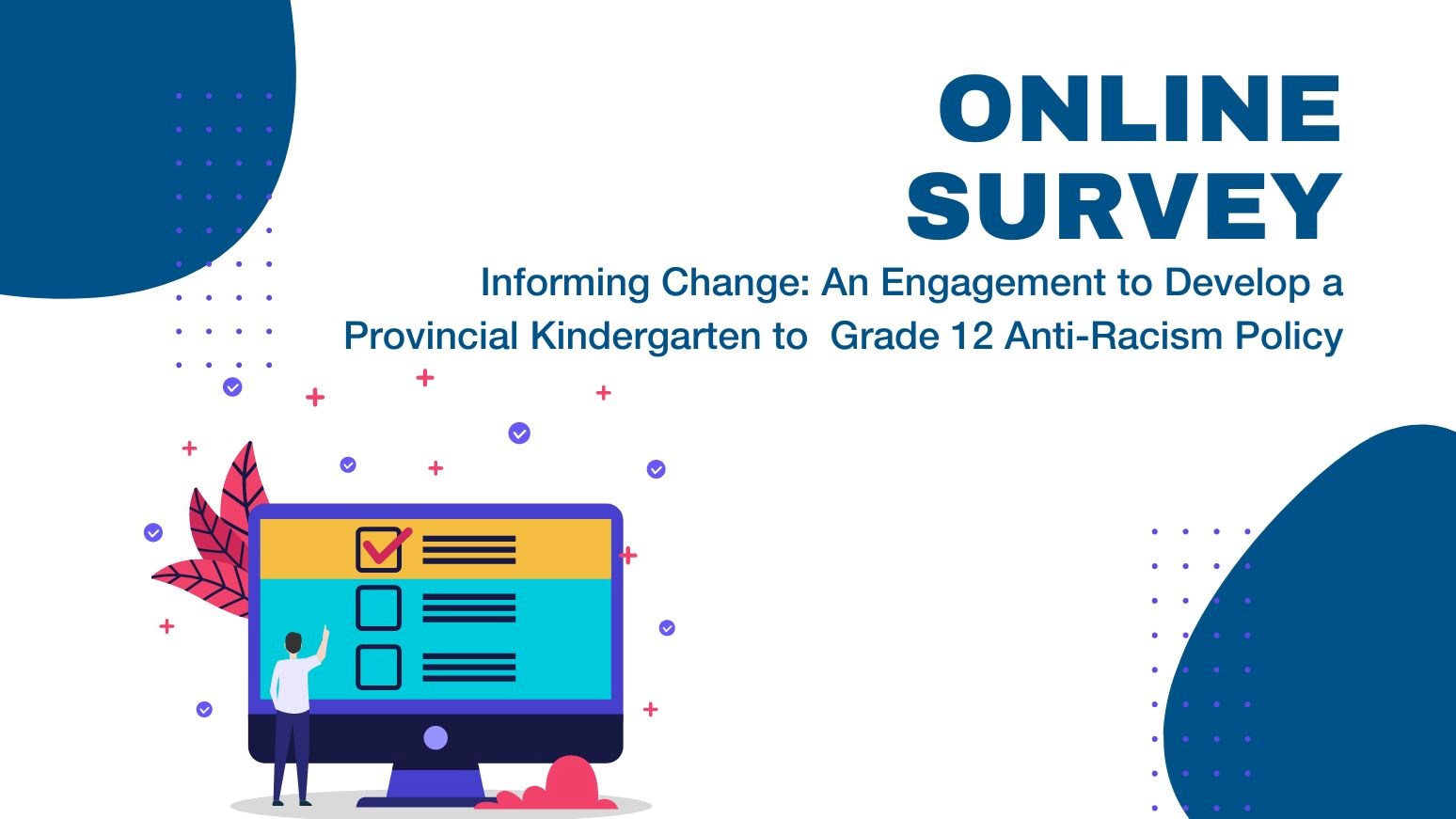 ONLINE SURVEY

Informing Change: An Engagement to Develop a Provincial Kindergarten to  Grade 12 Anti-Racism Policy